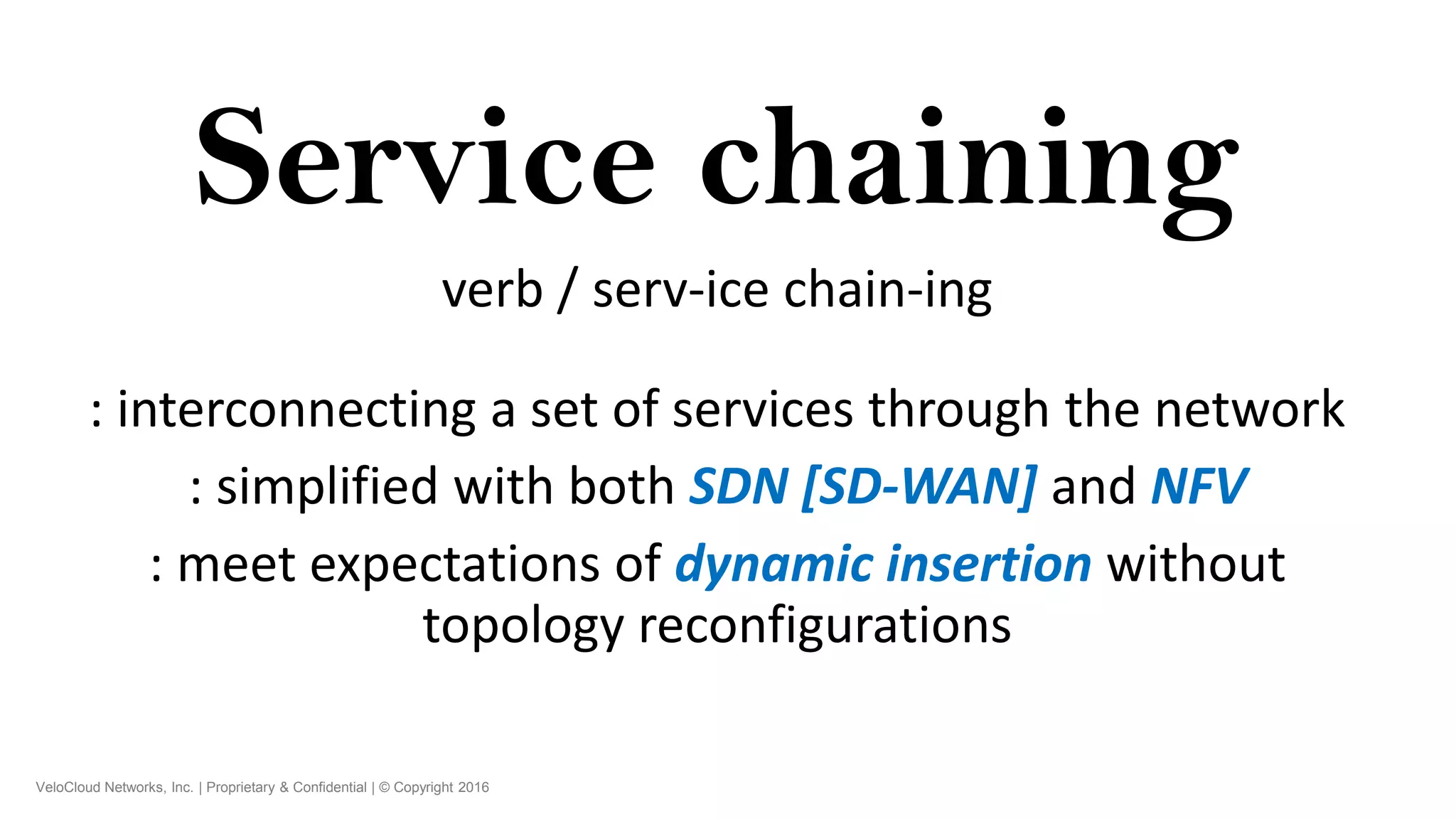 Service chaining

verb / serv-ice chain-ing

: interconnecting a set of services through the network

: simplified with both SDN [SD-WAN] and NFV

: meet expectations of dynamic insertion without topology reconfigurations

VeloCloud Networks, Inc. | Proprietary & Confidential | © Copyright 2016